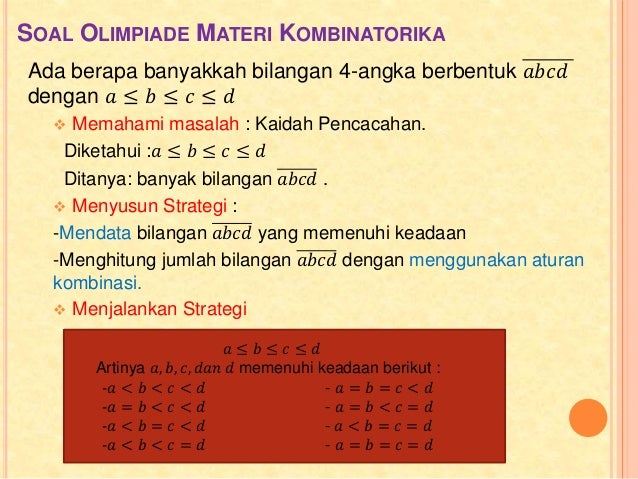 SOAL OLIMPIADE MATERI KOMBINATORIKA

Ada berapa banyakkah bilangan 4-angka berbentuk $\overline{abcd}$ dengan $a \leq b \leq c \leq d$

❖ Memahami masalah : Kaidah Pencacahan.

Diketahui :$a \leq b \leq c \leq d$

Ditanya: banyak bilangan $\overline{abcd}$ .

❖ Menyusun Strategi :

-Mendata bilangan $\overline{abcd}$ yang memenuhi keadaan

-Menghitung jumlah bilangan $\overline{abcd}$ dengan menggunakan aturan kombinasi.

❖ Menjalankan Strategi

$a \leq b \leq c \leq d$

Artinya $a, b, c, dan\ d$ memenuhi keadaan berikut :

-$a < b < c < d$
-$a = b < c < d$
-$a < b = c < d$
-$a < b < c = d$

- $a = b = c < d$
- $a = b < c = d$
- $a < b = c = d$
- $a = b = c = d$